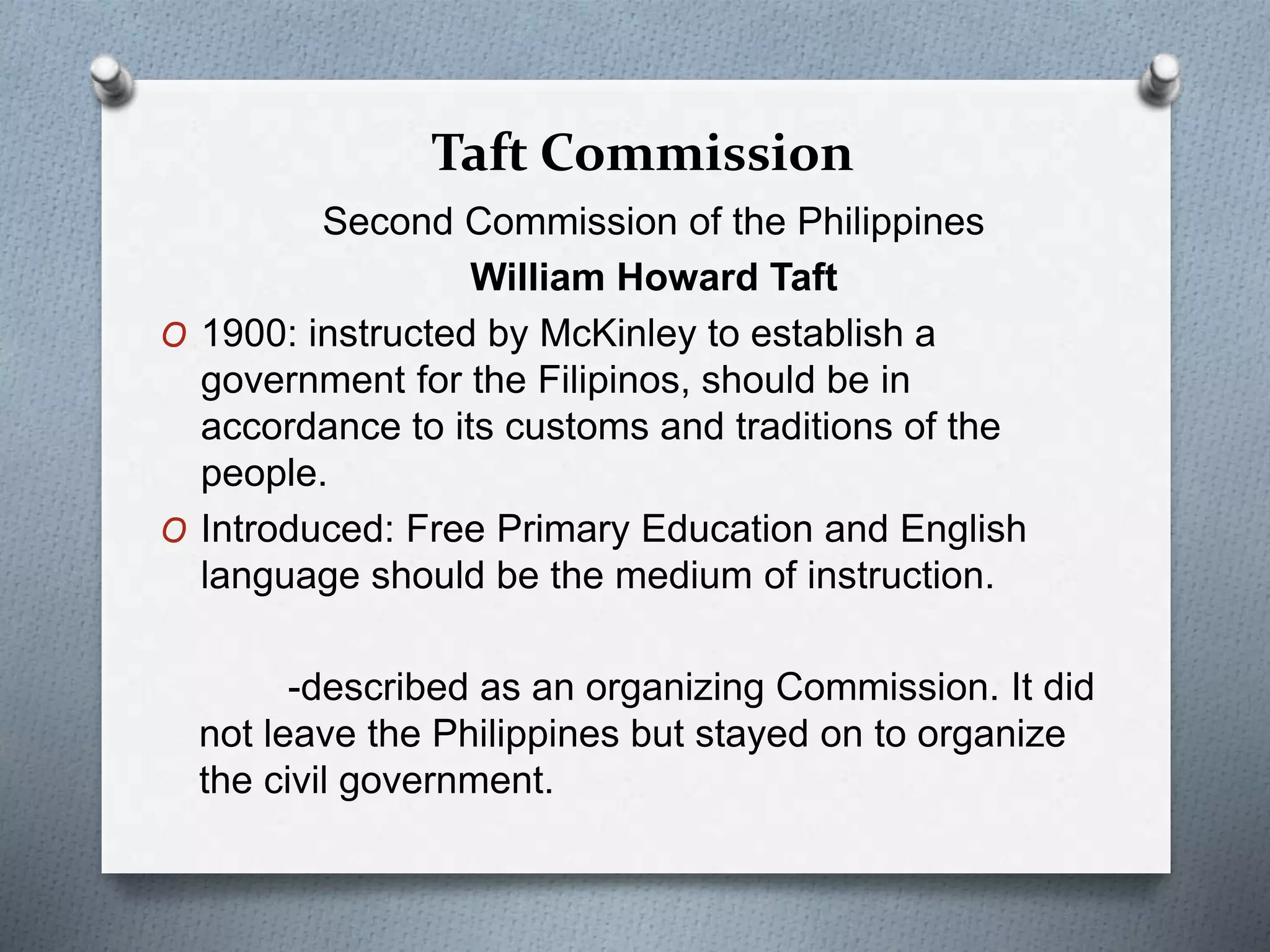 Taft Commission

Second Commission of the Philippines

William Howard Taft

O 1900: instructed by McKinley to establish a government for the Filipinos, should be in accordance to its customs and traditions of the people.

O Introduced: Free Primary Education and English language should be the medium of instruction.

-described as an organizing Commission. It did not leave the Philippines but stayed on to organize the civil government.